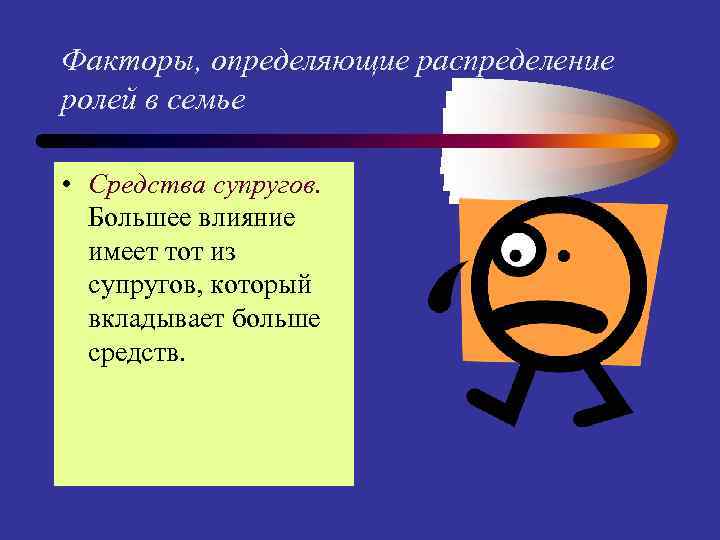 Факторы, определяющие распределение ролей в семье

• Средства супругов. Большее влияние имеет тот из супругов, который вкладывает больше средств.